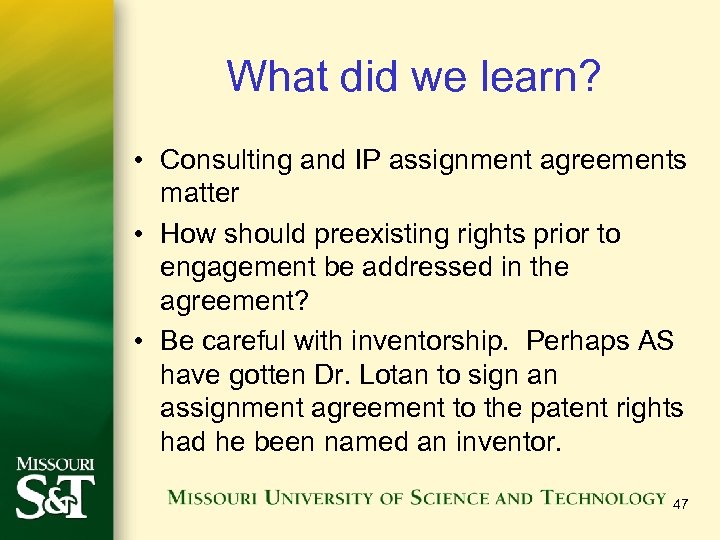 What did we learn?

• Consulting and IP assignment agreements matter

• How should preexisting rights prior to engagement be addressed in the agreement?

• Be careful with inventorship. Perhaps AS have gotten Dr. Lotan to sign an assignment agreement to the patent rights had he been named an inventor.

MISSOURI S&T

MISSOURI UNIVERSITY OF SCIENCE AND TECHNOLOGY 47